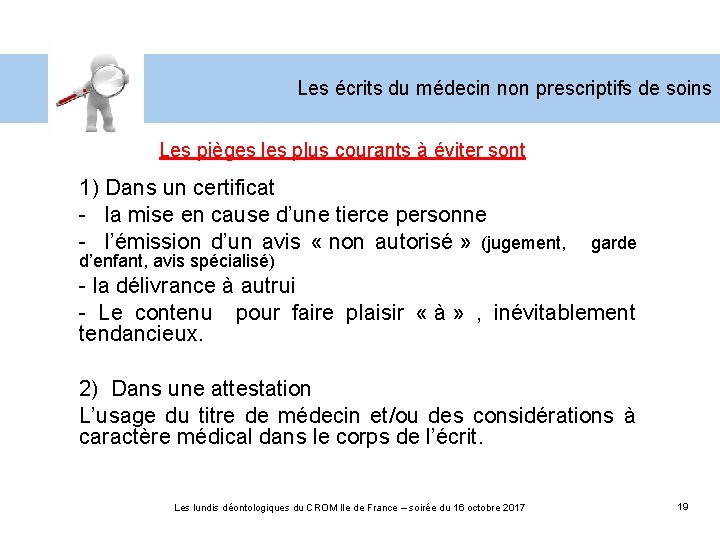 Les écrits du médecin non prescriptifs de soins

Les pièges les plus courants à éviter sont

1) Dans un certificat

- la mise en cause d'une tierce personne

- l'émission d'un avis « non autorisé » (jugement, garde d'enfant, avis spécialisé)

- la délivrance à autrui

- Le contenu pour faire plaisir « à » , inévitablement tendancieux.

2) Dans une attestation

L'usage du titre de médecin et/ou des considérations à caractère médical dans le corps de l'écrit.

Les lundis déontologiques du CROM Ile de France – soirée du 16 octobre 2017

19